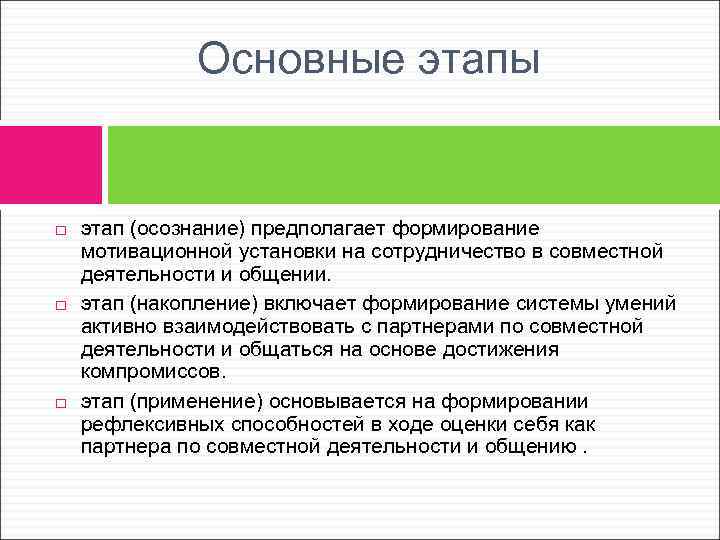 Основные этапы

□ этап (осознание) предполагает формирование мотивационной установки на сотрудничество в совместной деятельности и общении.

□ этап (накопление) включает формирование системы умений активно взаимодействовать с партнерами по совместной деятельности и общаться на основе достижения компромиссов.

□ этап (применение) основывается на формировании рефлексивных способностей в ходе оценки себя как партнера по совместной деятельности и общению .